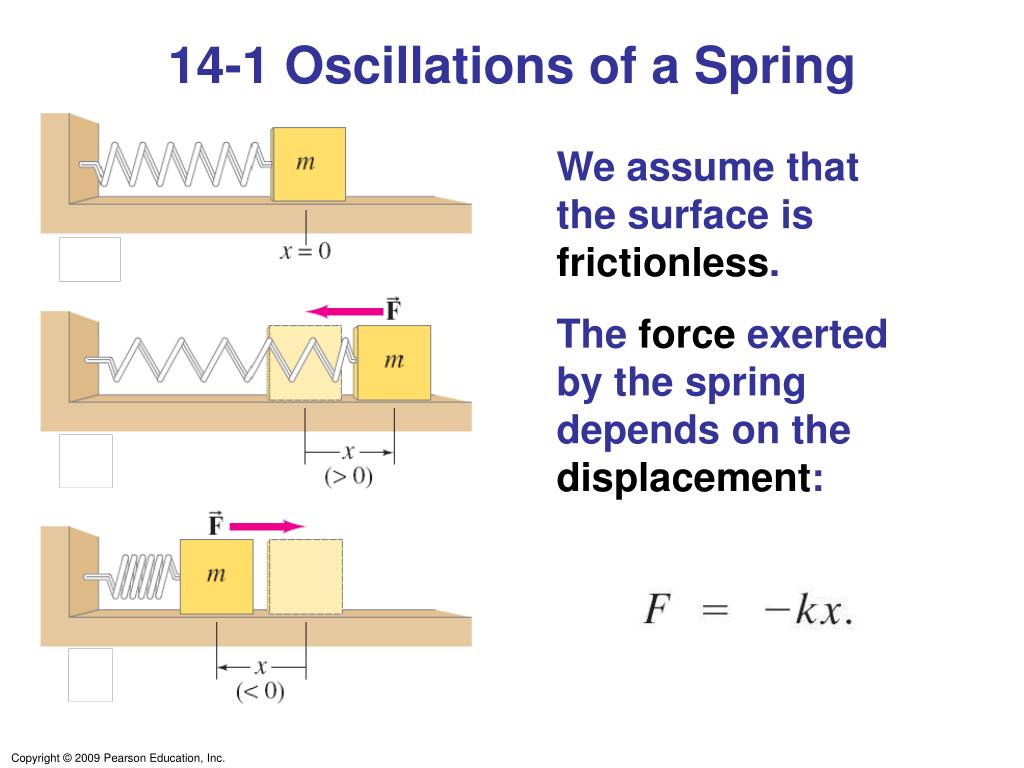 14-1 Oscillations of a Spring

$m$

$x = 0$

$\vec{F}$

$m$

$x$
$(> 0)$

$\vec{F}$

$m$

$x$
$(< 0)$

We assume that the surface is frictionless.

The force exerted by the spring depends on the displacement:

$F = -kx.$

Copyright © 2009 Pearson Education, Inc.